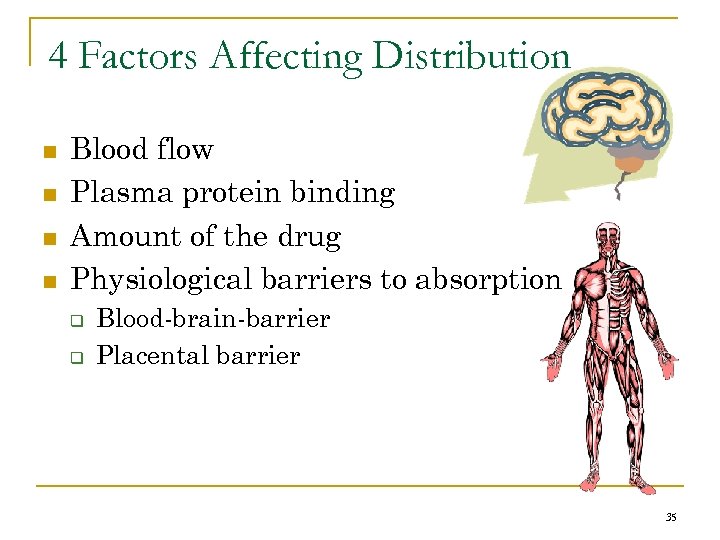 4 Factors Affecting Distribution

- Blood flow
- Plasma protein binding
- Amount of the drug
- Physiological barriers to absorption
  - Blood-brain-barrier
  - Placental barrier

35